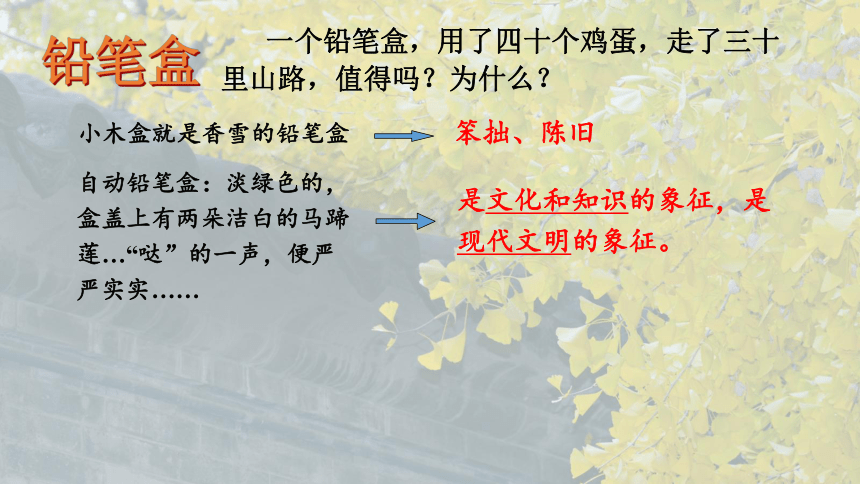 铅笔盒

一个铅笔盒，用了四十个鸡蛋，走了三十里山路，值得吗？为什么？

小木盒就是香雪的铅笔盒

笨拙、陈旧

自动铅笔盒：淡绿色的，盒盖上有两朵洁白的马蹄莲…“哒”的一声，便严严实实……

是文化和知识的象征，是现代文明的象征。